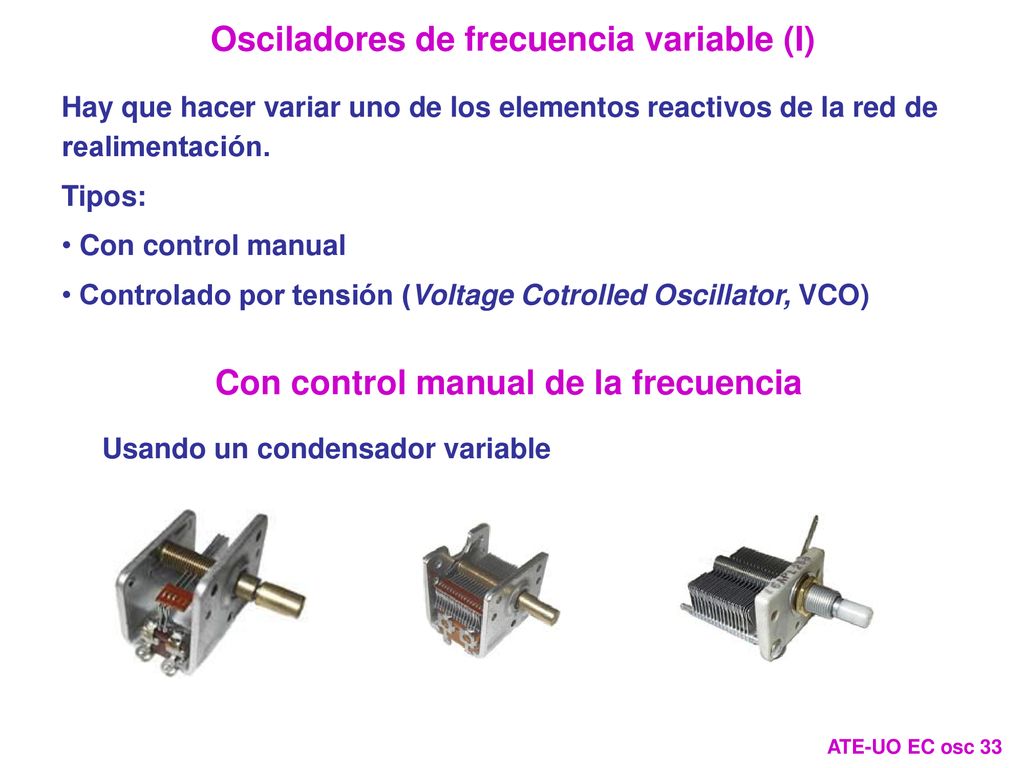 Osciladores de frecuencia variable (I)

Hay que hacer variar uno de los elementos reactivos de la red de realimentación.

Tipos:

• Con control manual

• Controlado por tensión (Voltage Cotrolled Oscillator, VCO)

Con control manual de la frecuencia

Usando un condensador variable

ATE-UO EC osc 33